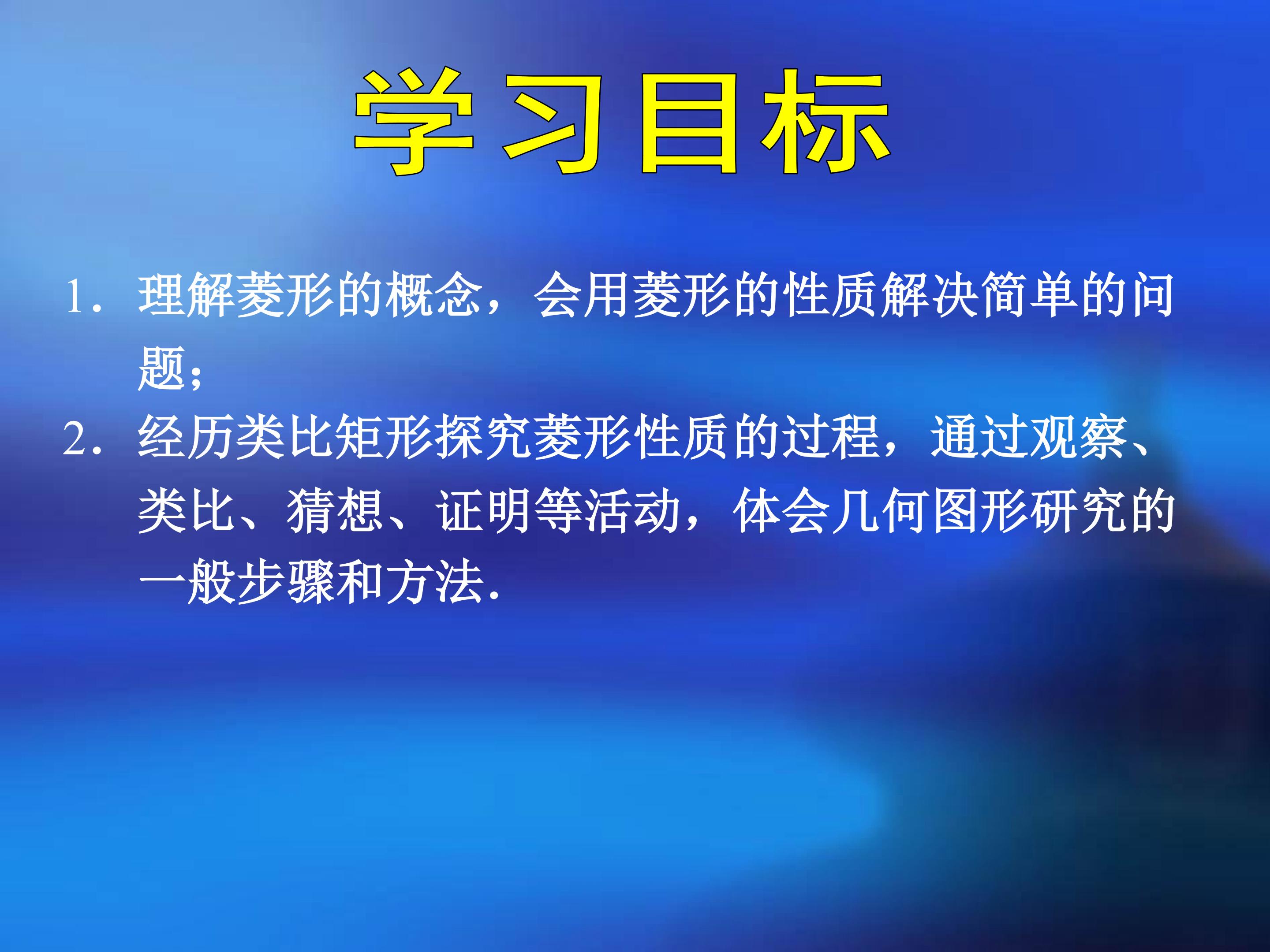 学习目标

1．理解菱形的概念，会用菱形的性质解决简单的问题；

2．经历类比矩形探究菱形性质的过程，通过观察、类比、猜想、证明等活动，体会几何图形研究的一般步骤和方法.